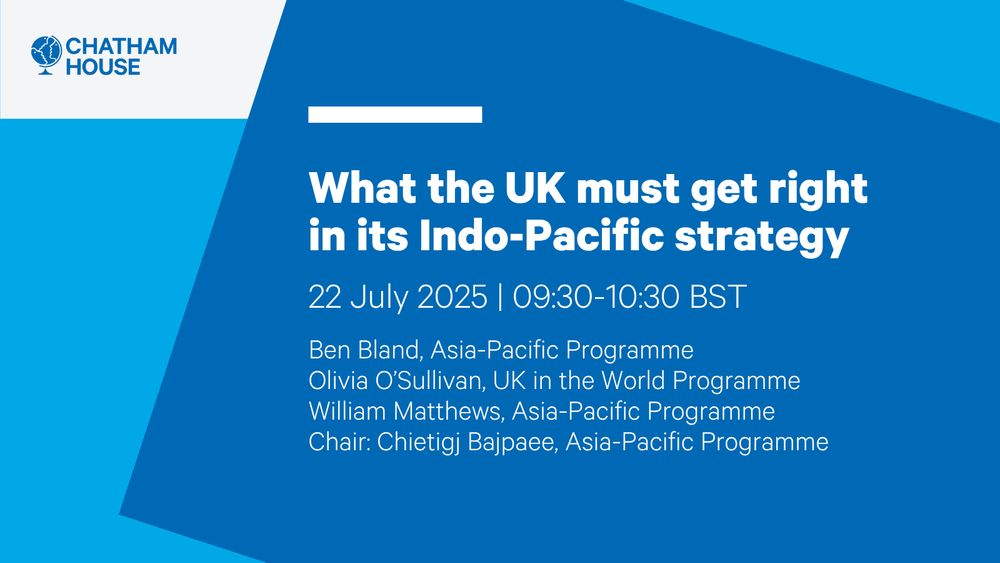 CHATHAM HOUSE

What the UK must get right in its Indo-Pacific strategy

22 July 2025 | 09:30-10:30 BST

Ben Bland, Asia-Pacific Programme
Olivia O'Sullivan, UK in the World Programme
William Matthews, Asia-Pacific Programme
Chair: Chietigj Bajpaee, Asia-Pacific Programme